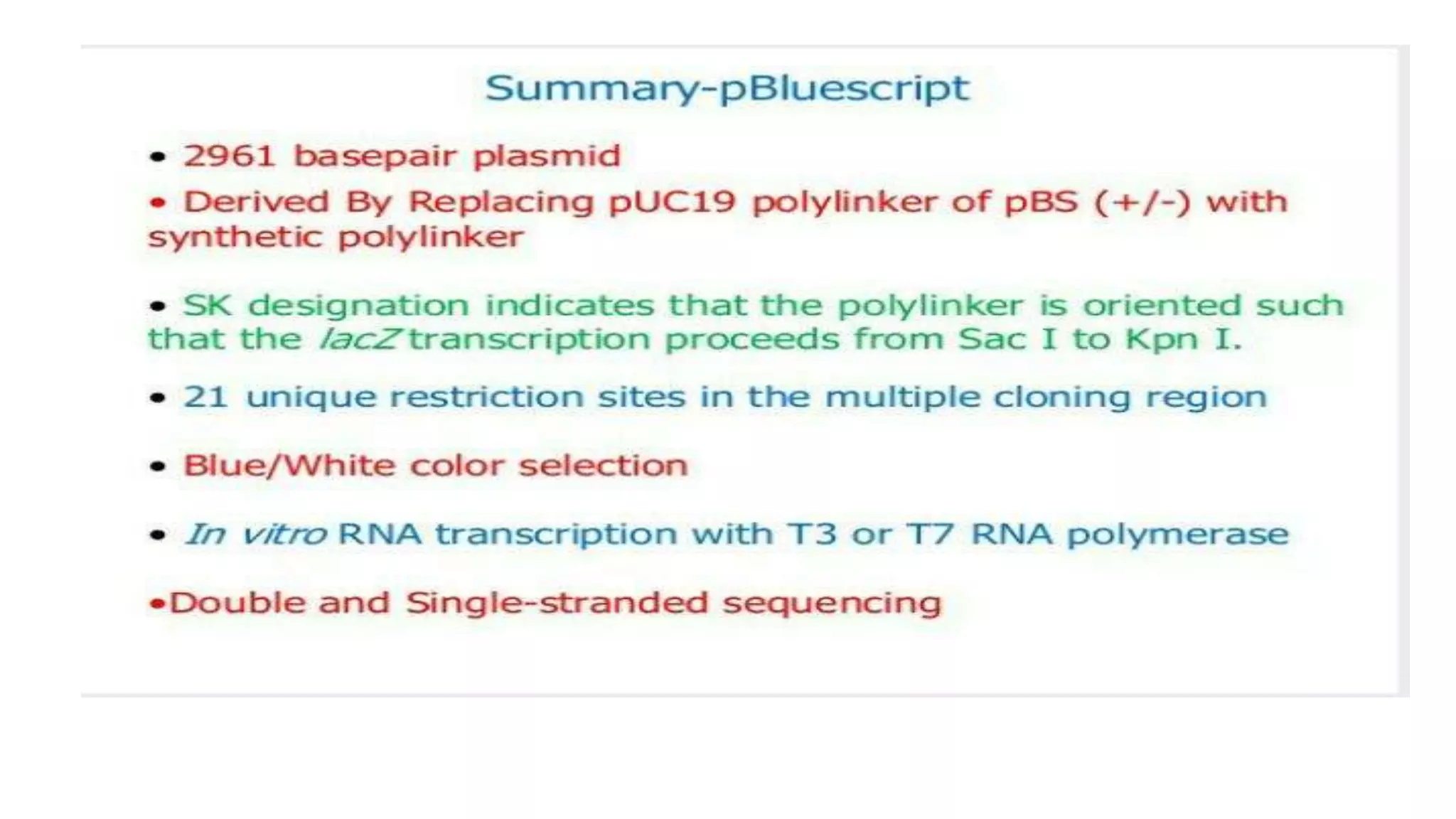 Summary-pBluescript

• 2961 basepair plasmid

• Derived By Replacing pUC19 polylinker of pBS (+/-) with synthetic polylinker

• SK designation indicates that the polylinker is oriented such that the lacZ transcription proceeds from Sac I to Kpn I.

• 21 unique restriction sites in the multiple cloning region

• Blue/White color selection

• In vitro RNA transcription with T3 or T7 RNA polymerase

•Double and Single-stranded sequencing